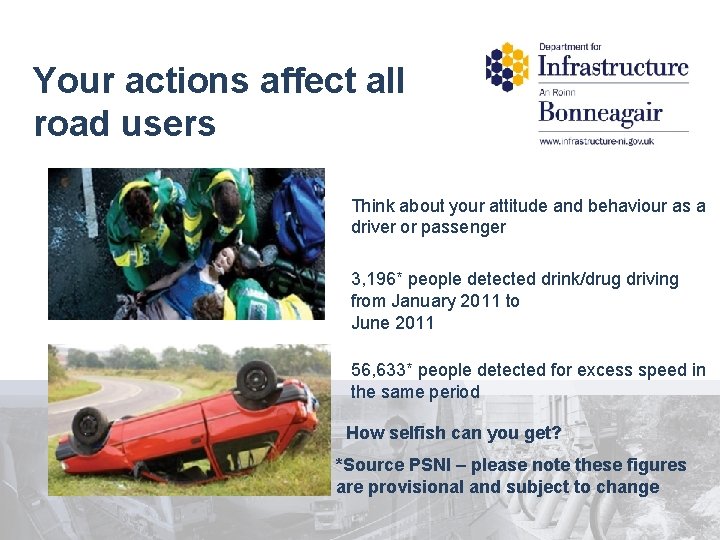 Your actions affect all road users

Department for
Infrastructure
An Roinn
Bonneagair
www.infrastructure-ni.gov.uk

Think about your attitude and behaviour as a driver or passenger

3,196* people detected drink/drug driving from January 2011 to June 2011

56,633* people detected for excess speed in the same period

How selfish can you get?

*Source PSNI – please note these figures are provisional and subject to change